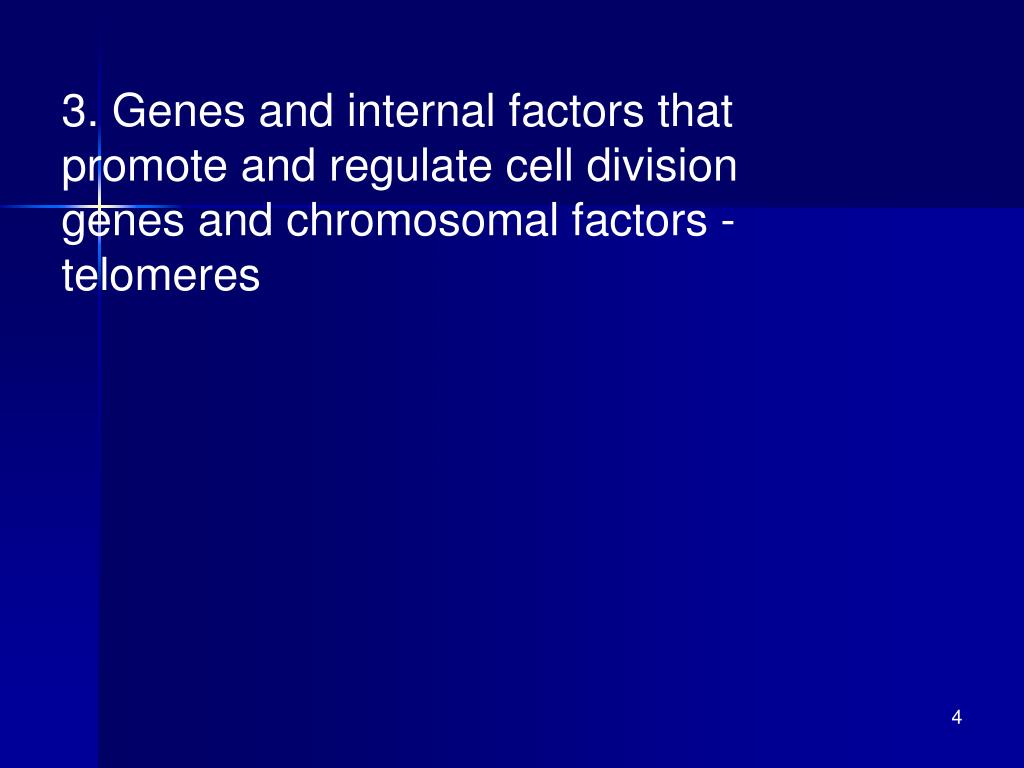 3. Genes and internal factors that promote and regulate cell division genes and chromosomal factors - telomeres

4